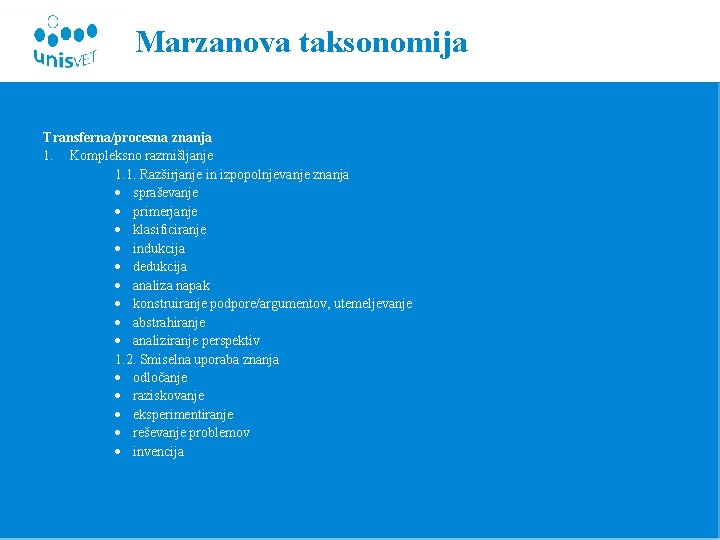 unisVET

Marzanova taksonomija

Transferna/procesna znanja
1. Kompleksno razmišljanje
1.1. Razširjanje in izpopolnjevanje znanja
• spraševanje
• primerjanje
• klasificiranje
• indukcija
• dedukcija
• analiza napak
• konstruiranje podpore/argumentov, utemeljevanje
• abstrahiranje
• analiziranje perspektiv
1.2. Smiselna uporaba znanja
• odločanje
• raziskovanje
• eksperimentiranje
• reševanje problemov
• invencija